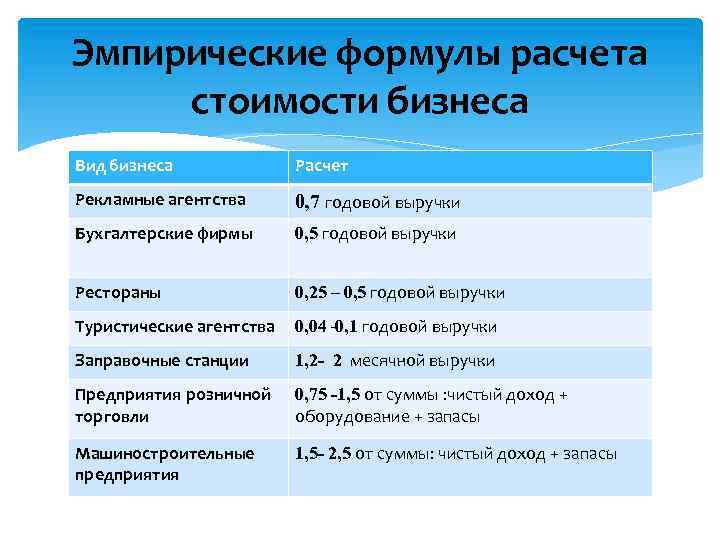 Эмпирические формулы расчета стоимости бизнеса

| Вид бизнеса | Расчет |
|---|---|
| Рекламные агентства | 0,7 годовой выручки |
| Бухгалтерские фирмы | 0,5 годовой выручки |
| Рестораны | 0,25 – 0,5 годовой выручки |
| Туристические агентства | 0,04 -0,1 годовой выручки |
| Заправочные станции | 1,2- 2 месячной выручки |
| Предприятия розничной торговли | 0,75 -1,5 от суммы :чистый доход + оборудование + запасы |
| Машиностроительные предприятия | 1,5- 2,5 от суммы: чистый доход + запасы |